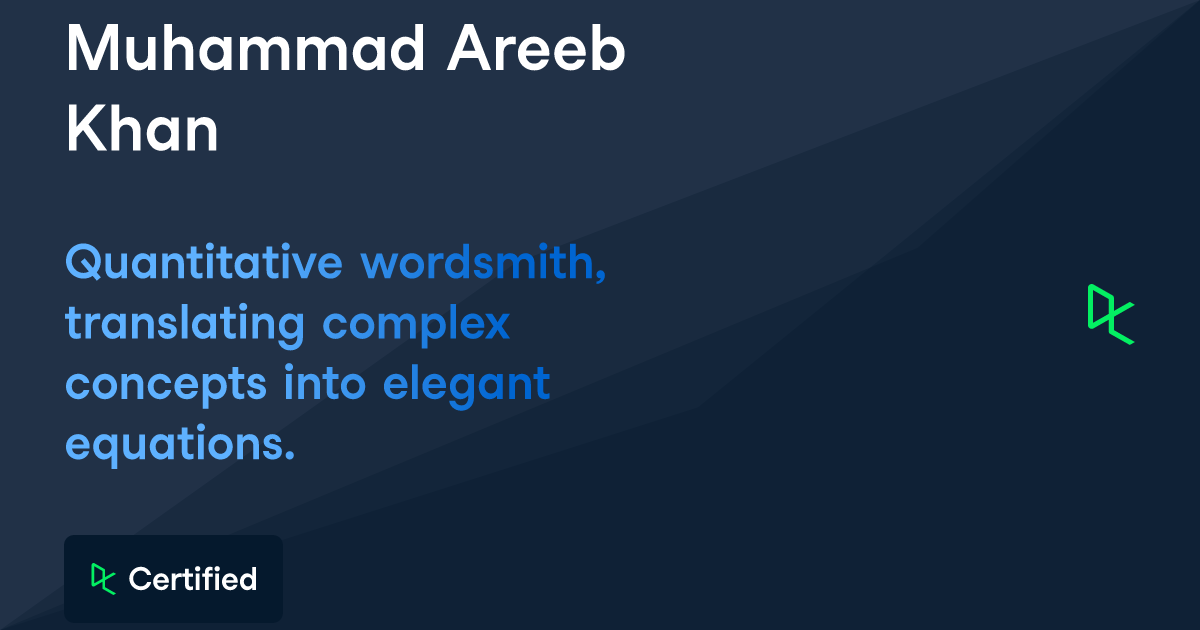 Muhammad Areeb Khan

Quantitative wordsmith, translating complex concepts into elegant equations.

Certified